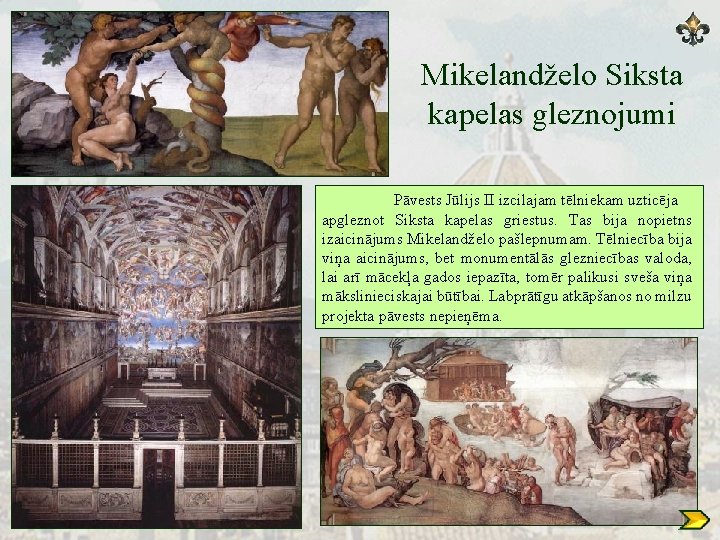 Mikelandželo Siksta kapelas gleznojumi

Pāvests Jūlijs II izcilajam tēlniekam uzticēja apgleznot Siksta kapelas griestus. Tas bija nopietns izaicinājums Mikelandželo pašlepnumam. Tēlniecība bija viņa aicinājums, bet monumentālās glezniecības valoda, lai arī mācekļa gados iepazīta, tomēr palikusi sveša viņa mākslinieciskajai būtībai. Labprātīgu atkāpšanos no milzu projekta pāvests nepieņēma.